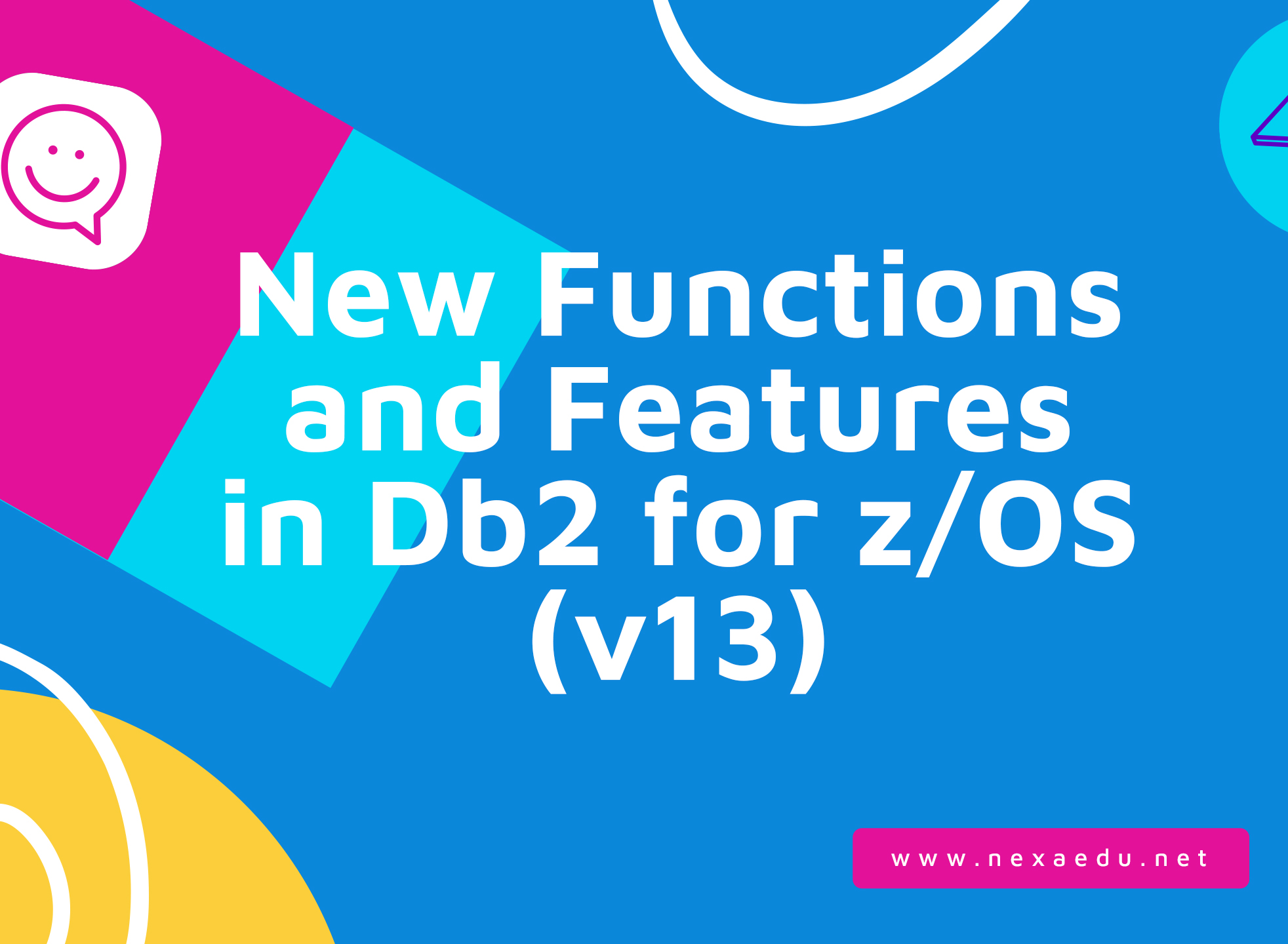 New Functions and Features in Db2 for z/OS (v13)

www.nexaedu.net